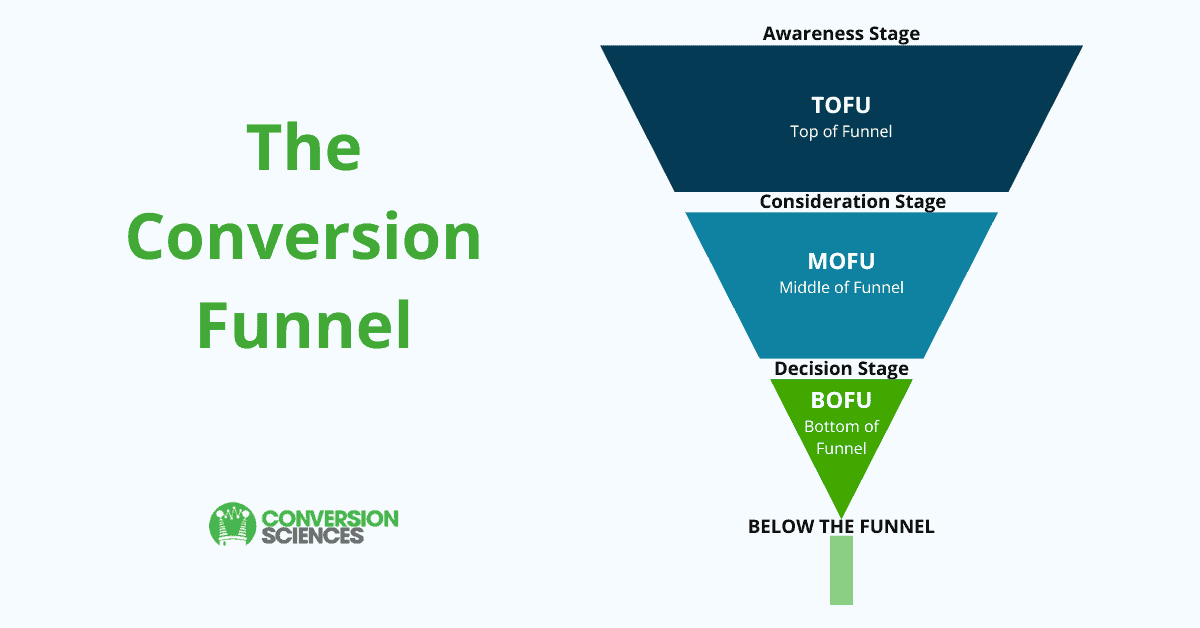 The Conversion Funnel

CONVERSION SCIENCES

Awareness Stage

TOFU
Top of Funnel

Consideration Stage

MOFU
Middle of Funnel

Decision Stage

BOFU
Bottom of Funnel

BELOW THE FUNNEL